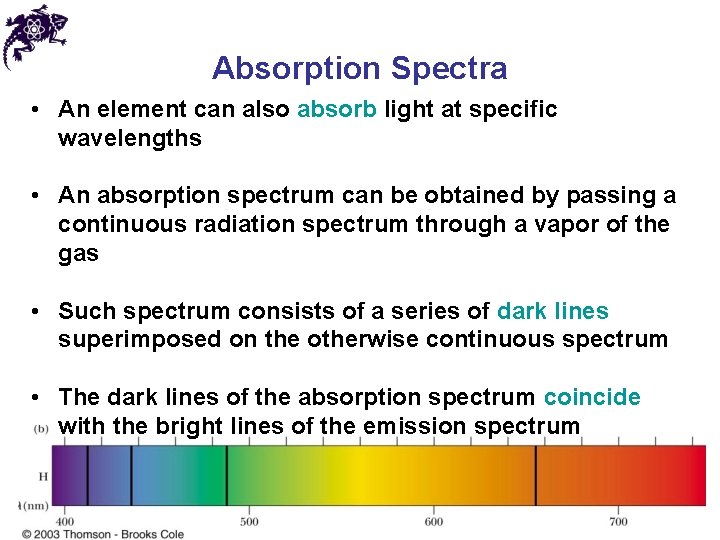 Absorption Spectra

• An element can also absorb light at specific wavelengths

• An absorption spectrum can be obtained by passing a continuous radiation spectrum through a vapor of the gas

• Such spectrum consists of a series of dark lines superimposed on the otherwise continuous spectrum

• The dark lines of the absorption spectrum coincide with the bright lines of the emission spectrum

(b)

H

λ(nm) 400 500 600 700

© 2003 Thomson - Brooks Cole